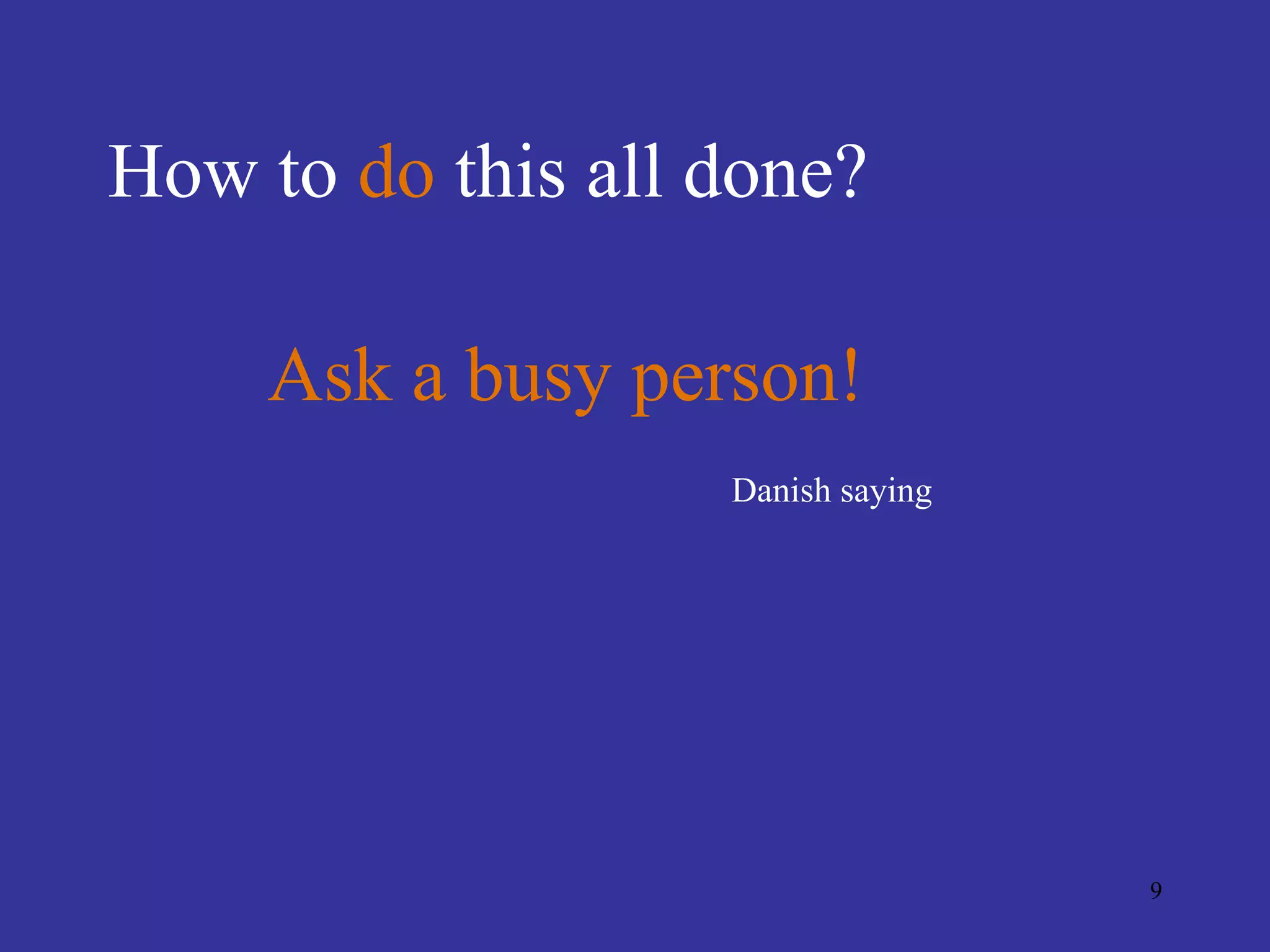 How to do this all done?

Ask a busy person!

Danish saying

9